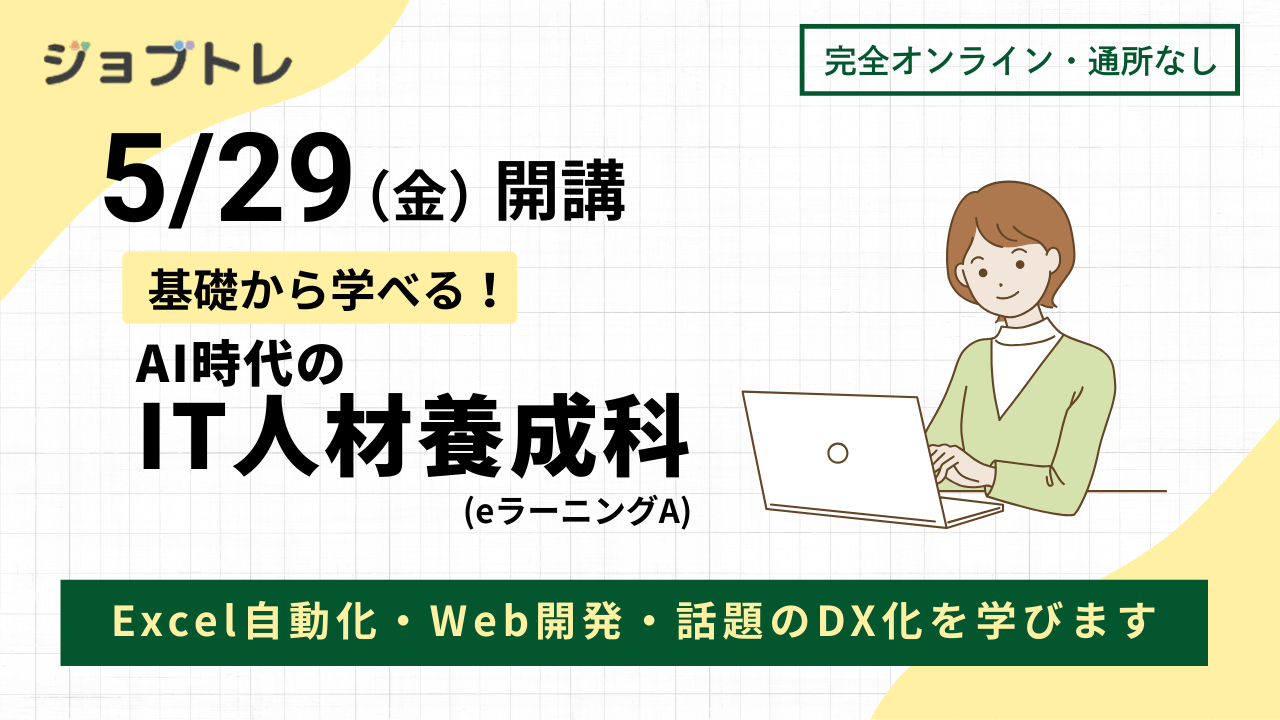 ジョブトレ

完全オンライン・通所なし

5/29（金）開講

基礎から学べる！

AI時代の
IT人材養成科
(eラーニングA)

Excel自動化・Web開発・話題のDX化を学びます